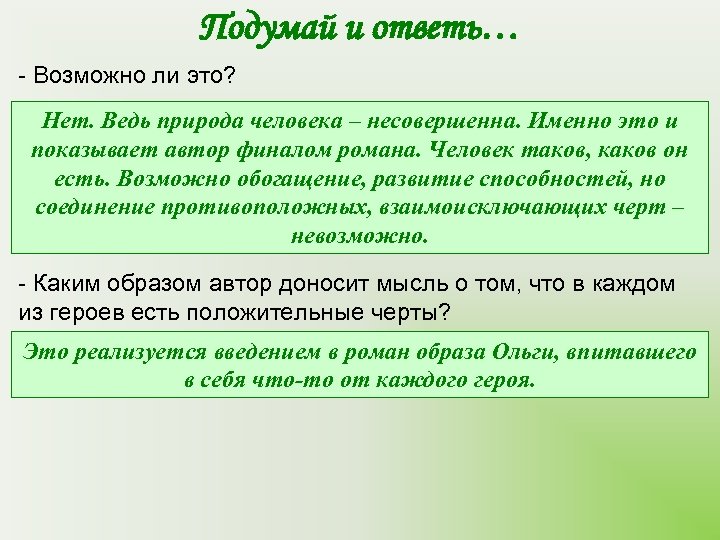 Подумай и ответь…

- Возможно ли это?

Нет. Ведь природа человека – несовершенна. Именно это и показывает автор финалом романа. Человек таков, каков он есть. Возможно обогащение, развитие способностей, но соединение противоположных, взаимоисключающих черт – невозможно.

- Каким образом автор доносит мысль о том, что в каждом из героев есть положительные черты?

Это реализуется введением в роман образа Ольги, впитавшего в себя что-то от каждого героя.